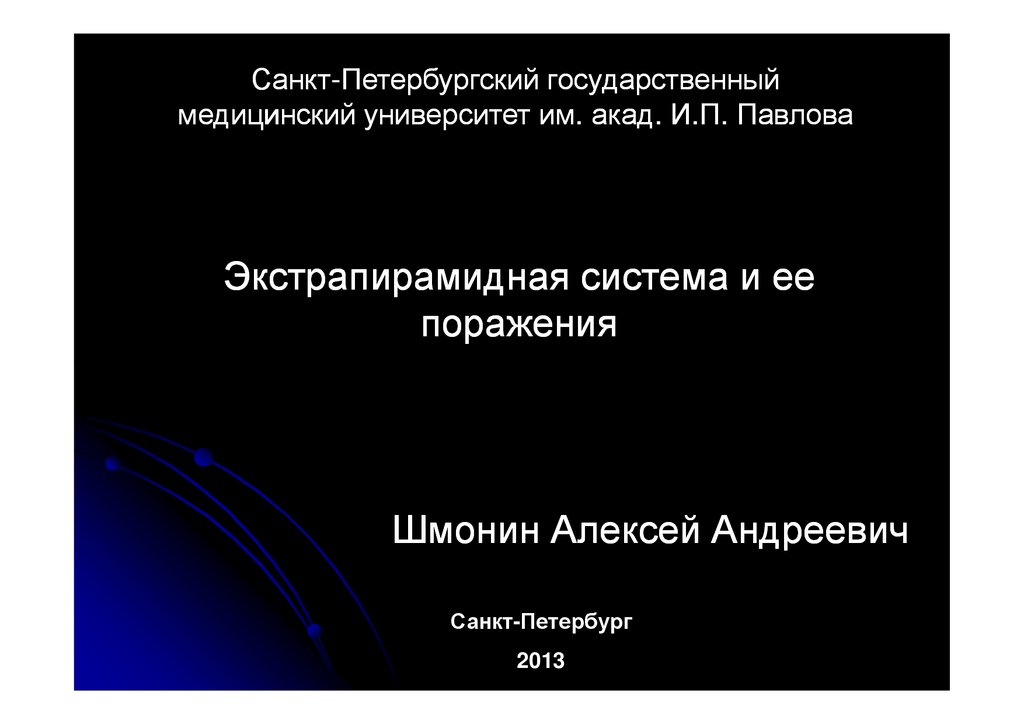 Санкт-Петербургский государственный медицинский университет им. акад. И.П. Павлова

Экстрапирамидная система и ее поражения

Шмонин Алексей Андреевич

Санкт-Петербург

2013